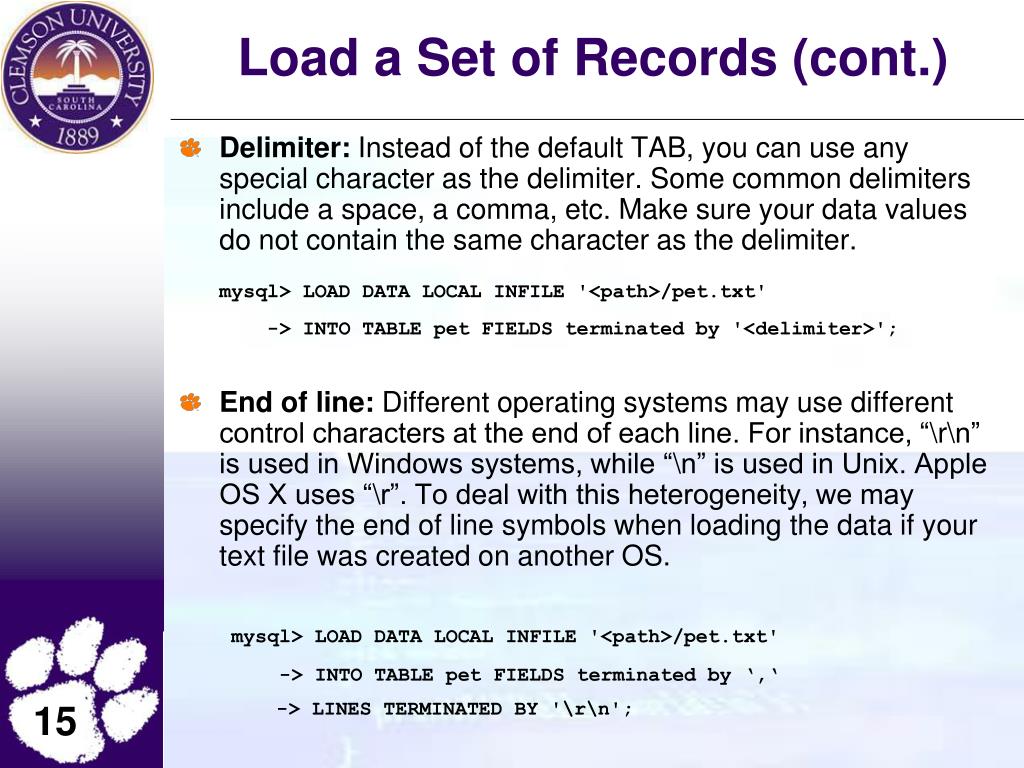 CLEMSON UNIVERSITY
SOUTH CAROLINA
1889

Load a Set of Records (cont.)

Delimiter: Instead of the default TAB, you can use any special character as the delimiter. Some common delimiters include a space, a comma, etc. Make sure your data values do not contain the same character as the delimiter.

mysql> LOAD DATA LOCAL INFILE '<path>/pet.txt'
-> INTO TABLE pet FIELDS terminated by '<delimiter>';

End of line: Different operating systems may use different control characters at the end of each line. For instance, “\r\n” is used in Windows systems, while “\n” is used in Unix. Apple OS X uses “\r”. To deal with this heterogeneity, we may specify the end of line symbols when loading the data if your text file was created on another OS.

mysql> LOAD DATA LOCAL INFILE '<path>/pet.txt'
-> INTO TABLE pet FIELDS terminated by ‘,‘
-> LINES TERMINATED BY '\r\n';

15